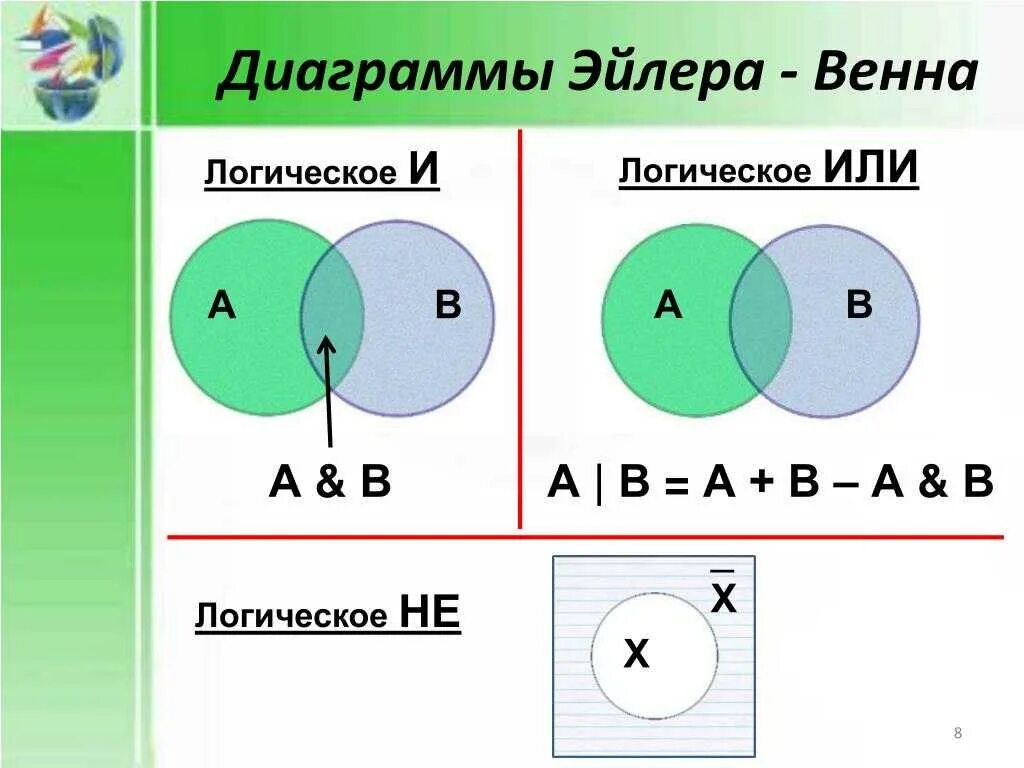 Диаграммы Эйлера - Венна

Логическое И

A

B

A & B

Логическое ИЛИ

A

B

A | B = A + B – A & B

Логическое НЕ

$\overline{X}$

X

8